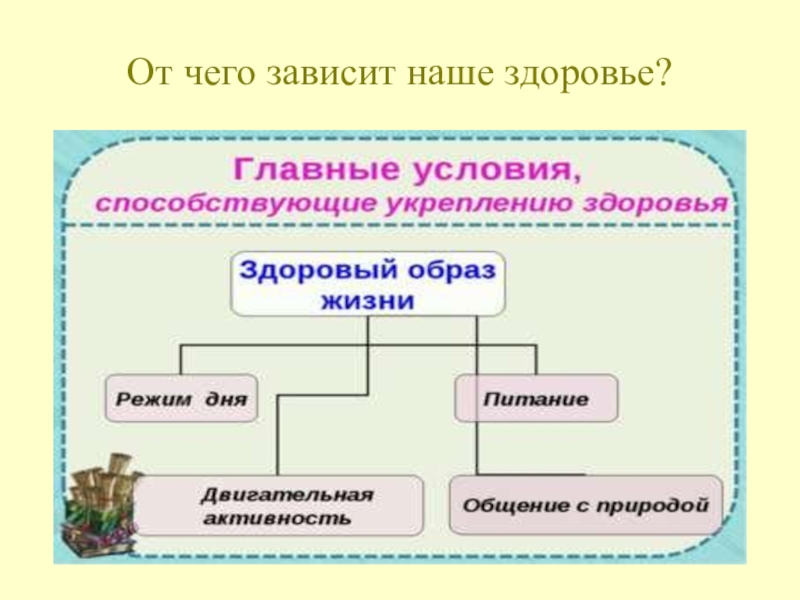 От чего зависит наше здоровье?

Главные условия, способствующие укреплению здоровья

Здоровый образ жизни

Режим дня

Питание

Двигательная активность

Общение с природой